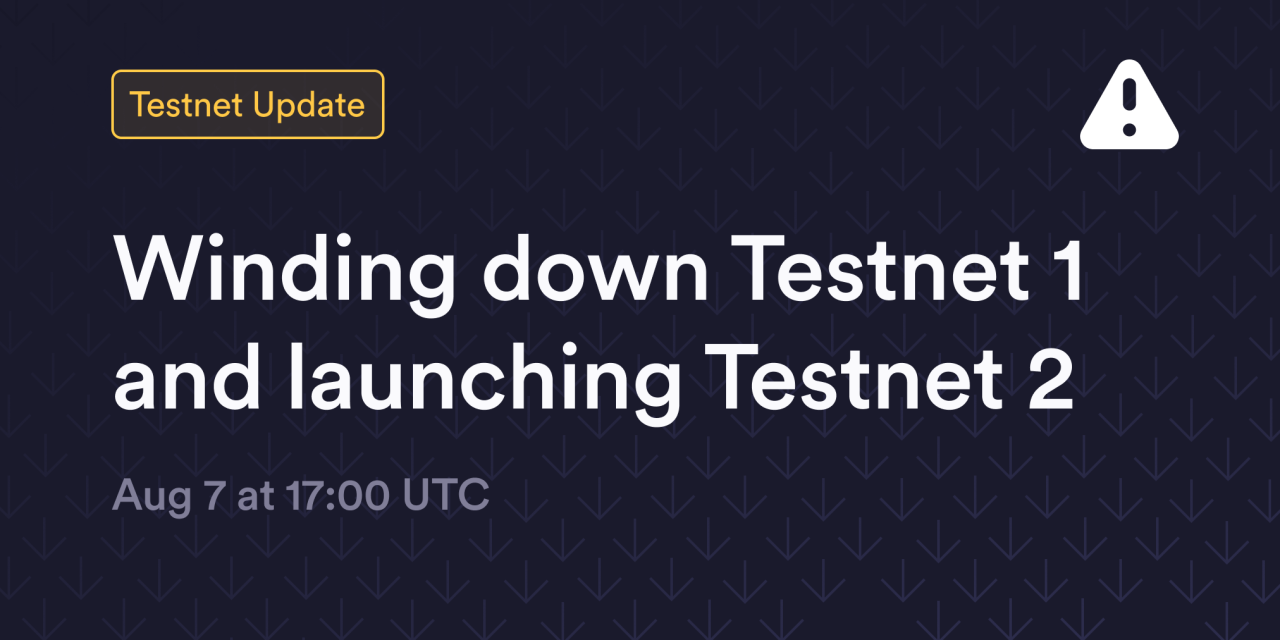 Testnet Update

Winding down Testnet 1 and launching Testnet 2

Aug 7 at 17:00 UTC